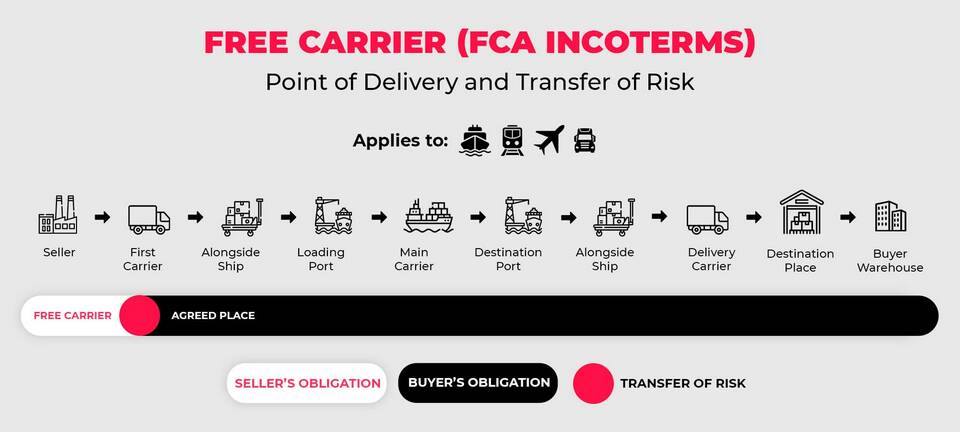 FREE CARRIER (FCA INCOTERMS)
Point of Delivery and Transfer of Risk

Applies to:

Seller
First Carrier
Alongside Ship
Loading Port
Main Carrier
Destination Port
Alongside Ship
Delivery Carrier
Destination Place
Buyer Warehouse

FREE CARRIER
AGREED PLACE

SELLER'S OBLIGATION
BUYER'S OBLIGATION
TRANSFER OF RISK